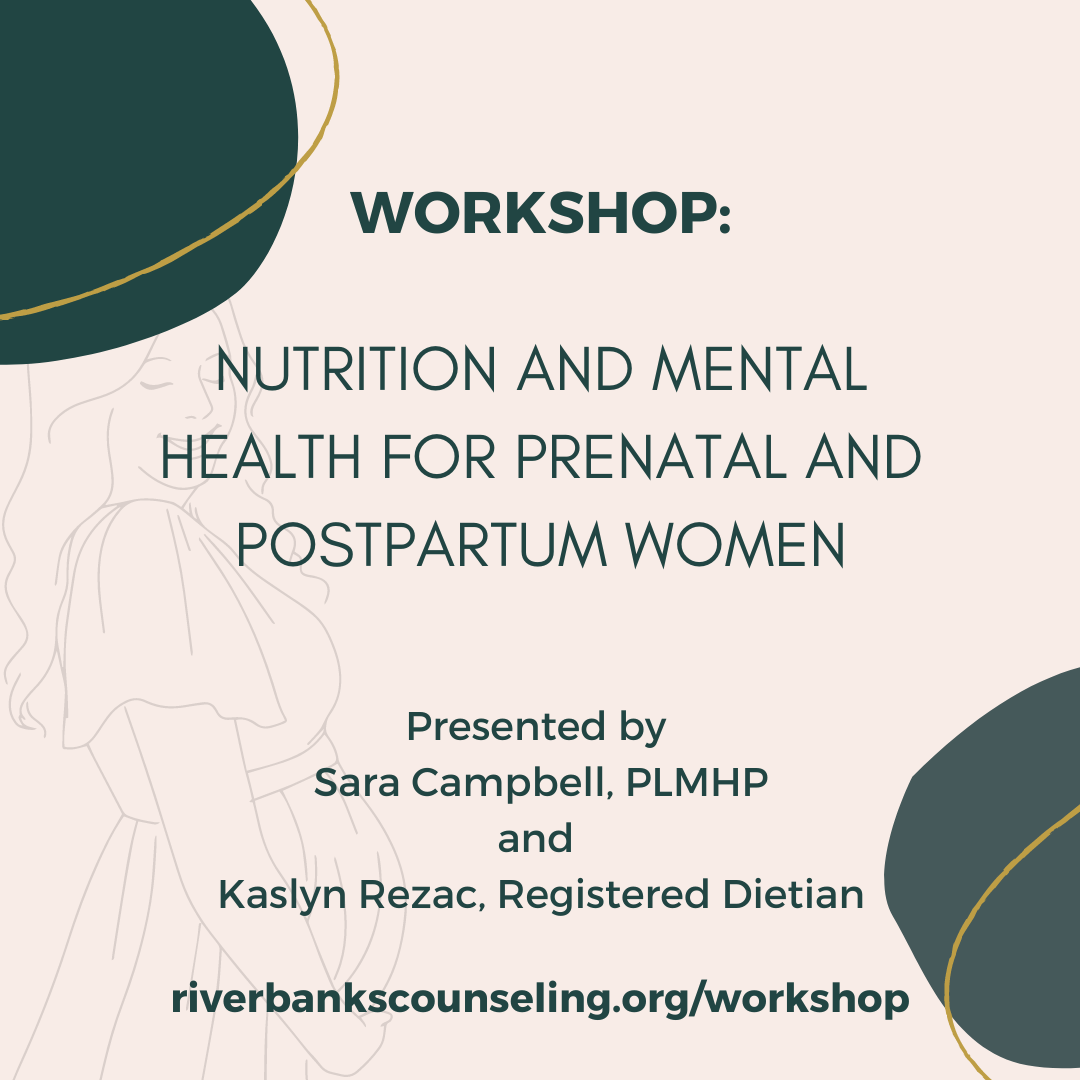 WORKSHOP:

NUTRITION AND MENTAL HEALTH FOR PRENATAL AND POSTPARTUM WOMEN

Presented by
Sara Campbell, PLMHP
and
Kaslyn Rezac, Registered Dietian

riverbankscounseling.org/workshop